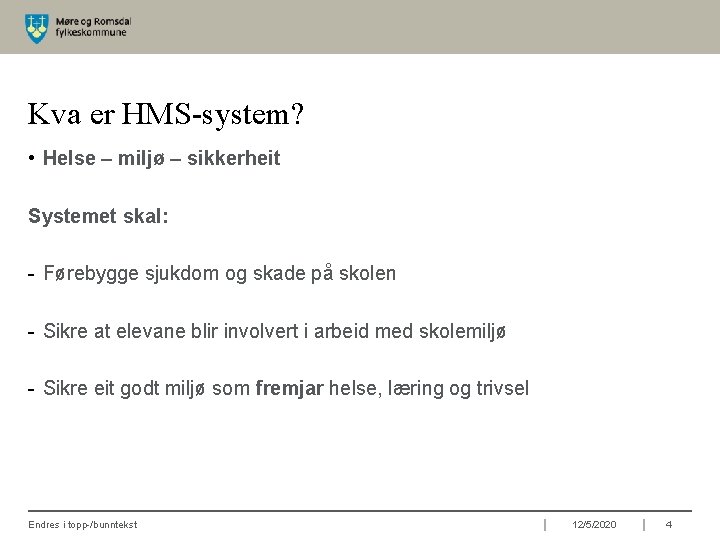 Møre og Romsdal fylkeskommune

Kva er HMS-system?

• Helse – miljø – sikkerheit

Systemet skal:

- Førebygge sjukdom og skade på skolen

- Sikre at elevane blir involvert i arbeid med skolemiljø

- Sikre eit godt miljø som fremjar helse, læring og trivsel

Endres i topp-/bunntekst | 12/5/2020 | 4